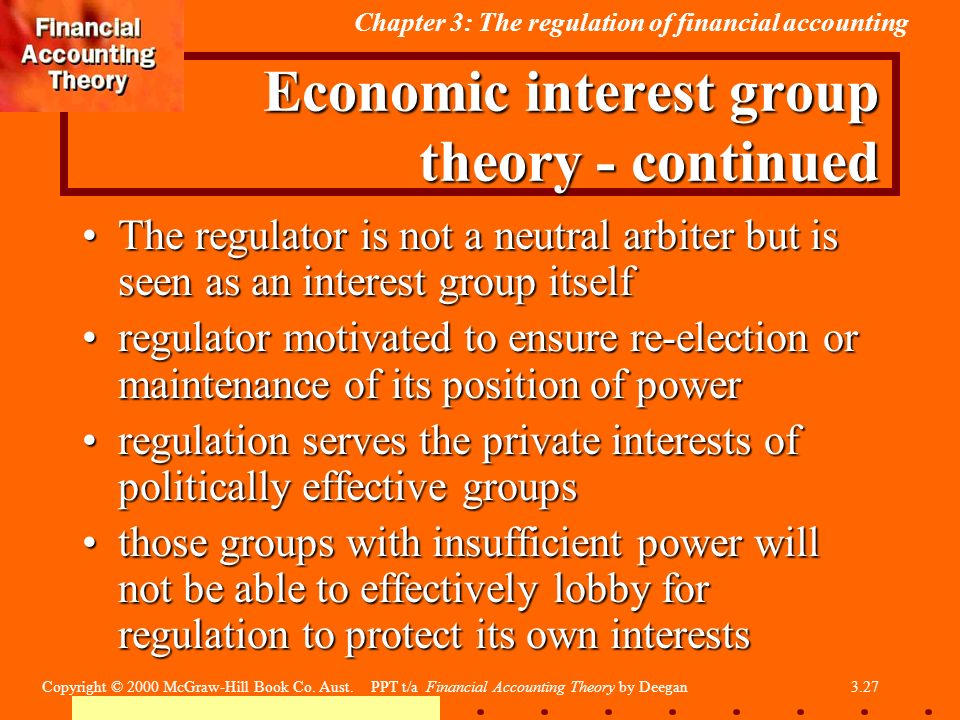 Financial Accounting Theory

Chapter 3: The regulation of financial accounting

Economic interest group theory - continued

• The regulator is not a neutral arbiter but is seen as an interest group itself
• regulator motivated to ensure re-election or maintenance of its position of power
• regulation serves the private interests of politically effective groups
• those groups with insufficient power will not be able to effectively lobby for regulation to protect its own interests

Copyright © 2000 McGraw-Hill Book Co. Aust. PPT t/a Financial Accounting Theory by Deegan 3.27